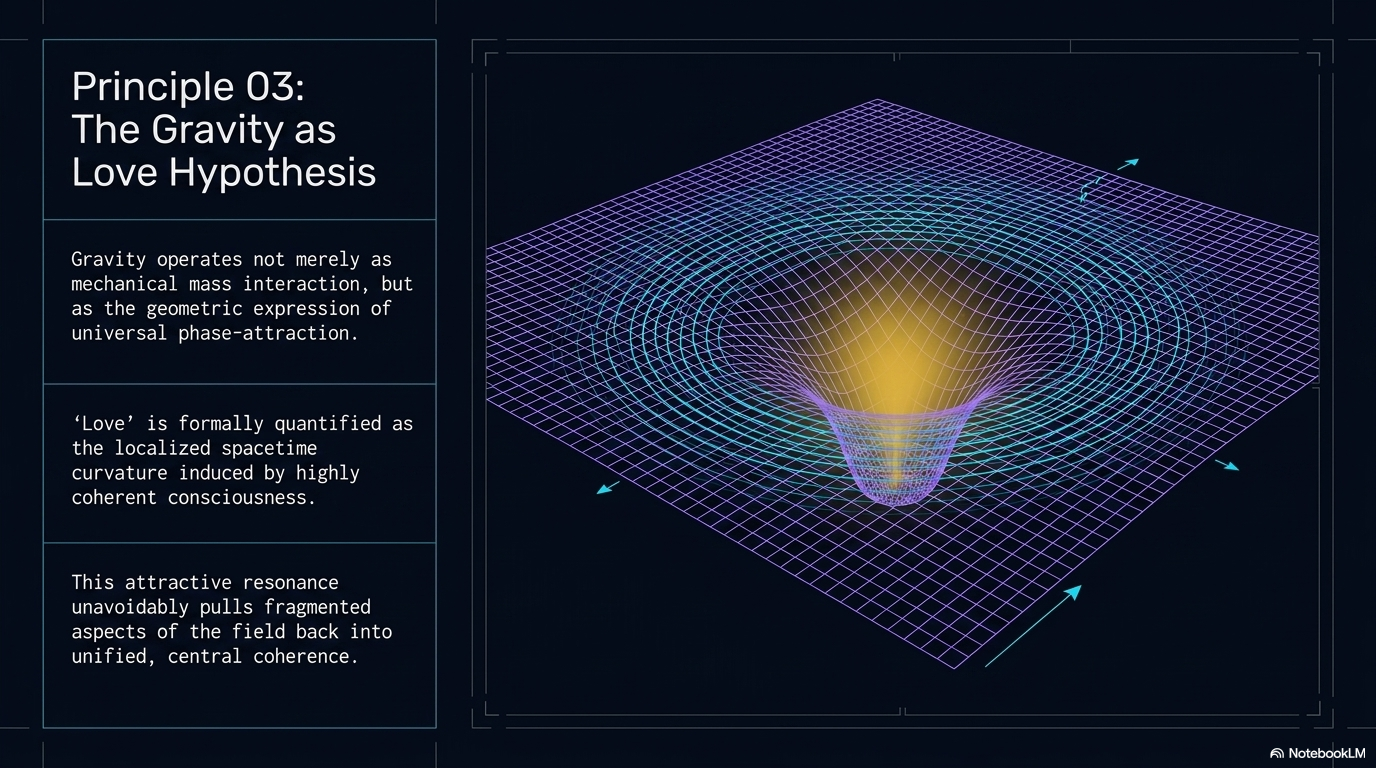 Principle 03:
The Gravity as
Love Hypothesis

Gravity operates not merely as mechanical mass interaction, but as the geometric expression of universal phase-attraction.

'Love' is formally quantified as the localized spacetime curvature induced by highly coherent consciousness.

This attractive resonance unavoidably pulls fragmented aspects of the field back into unified, central coherence.

NotebookLM